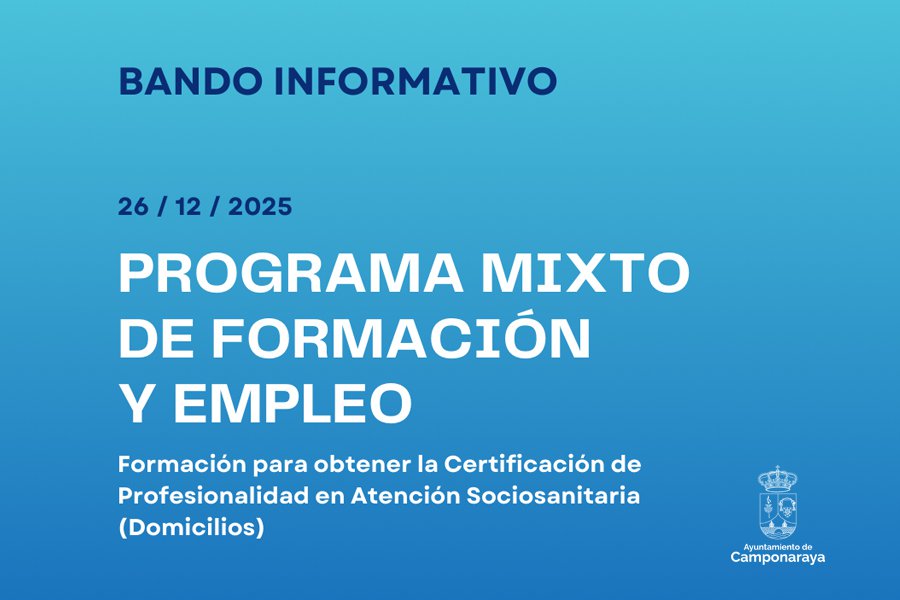 BANDO INFORMATIVO

26 / 12 / 2025

PROGRAMA MIXTO DE FORMACIÓN Y EMPLEO

Formación para obtener la Certificación de Profesionalidad en Atención Sociosanitaria (Domicilios)

Ayuntamiento de
Camponaraya